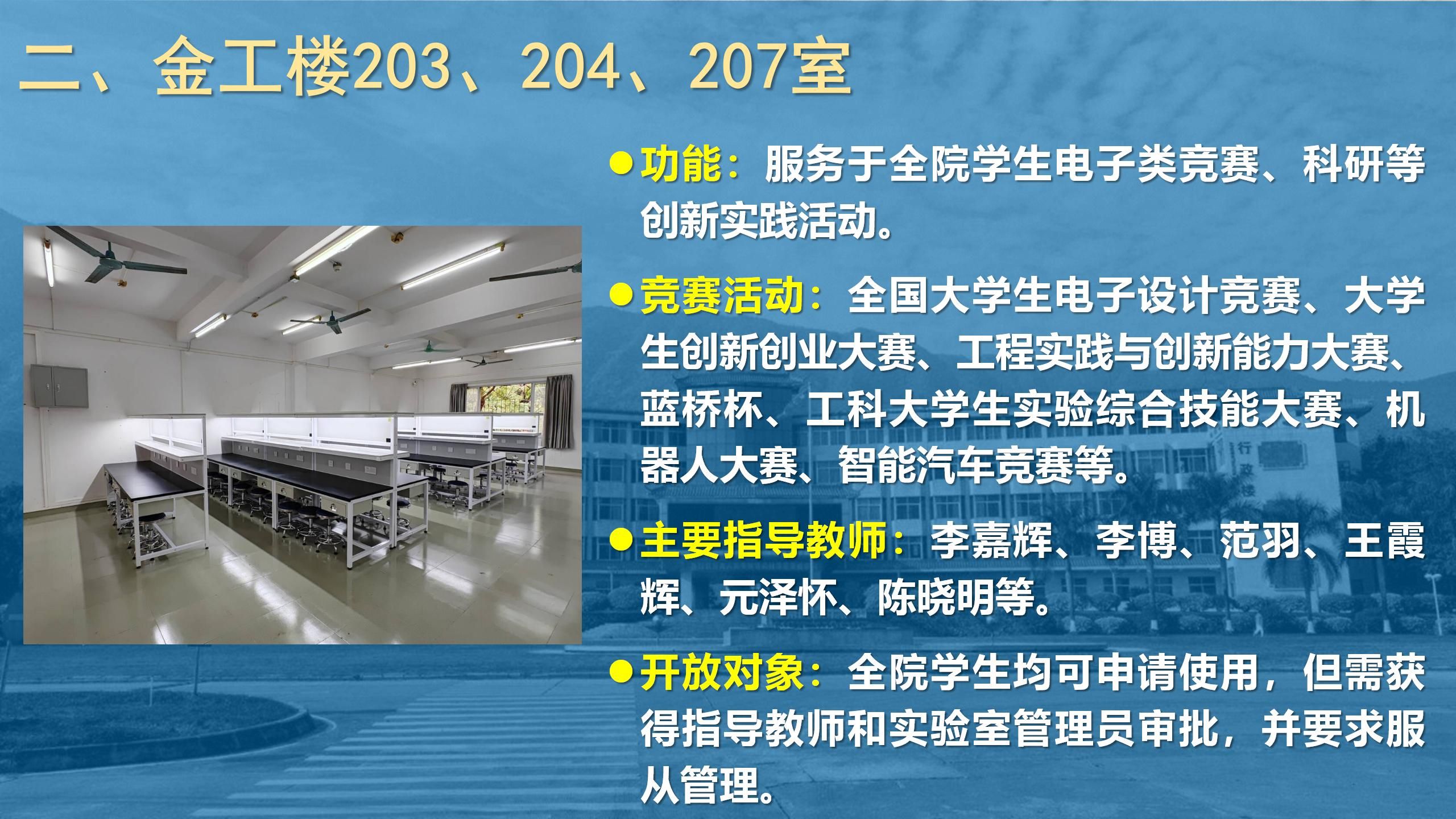 二、金工楼203、204、207室

●功能：服务于全院学生电子类竞赛、科研等创新实践活动。

●竞赛活动：全国大学生电子设计竞赛、大学生创新创业大赛、工程实践与创新能力大赛、蓝桥杯、工科大学生实验综合技能大赛、机器人大赛、智能汽车竞赛等。

●主要指导教师：李嘉辉、李博、范羽、王霞辉、元泽怀、陈晓明等。

●开放对象：全院学生均可申请使用，但需获得指导教师和实验室管理员审批，并要求服从管理。